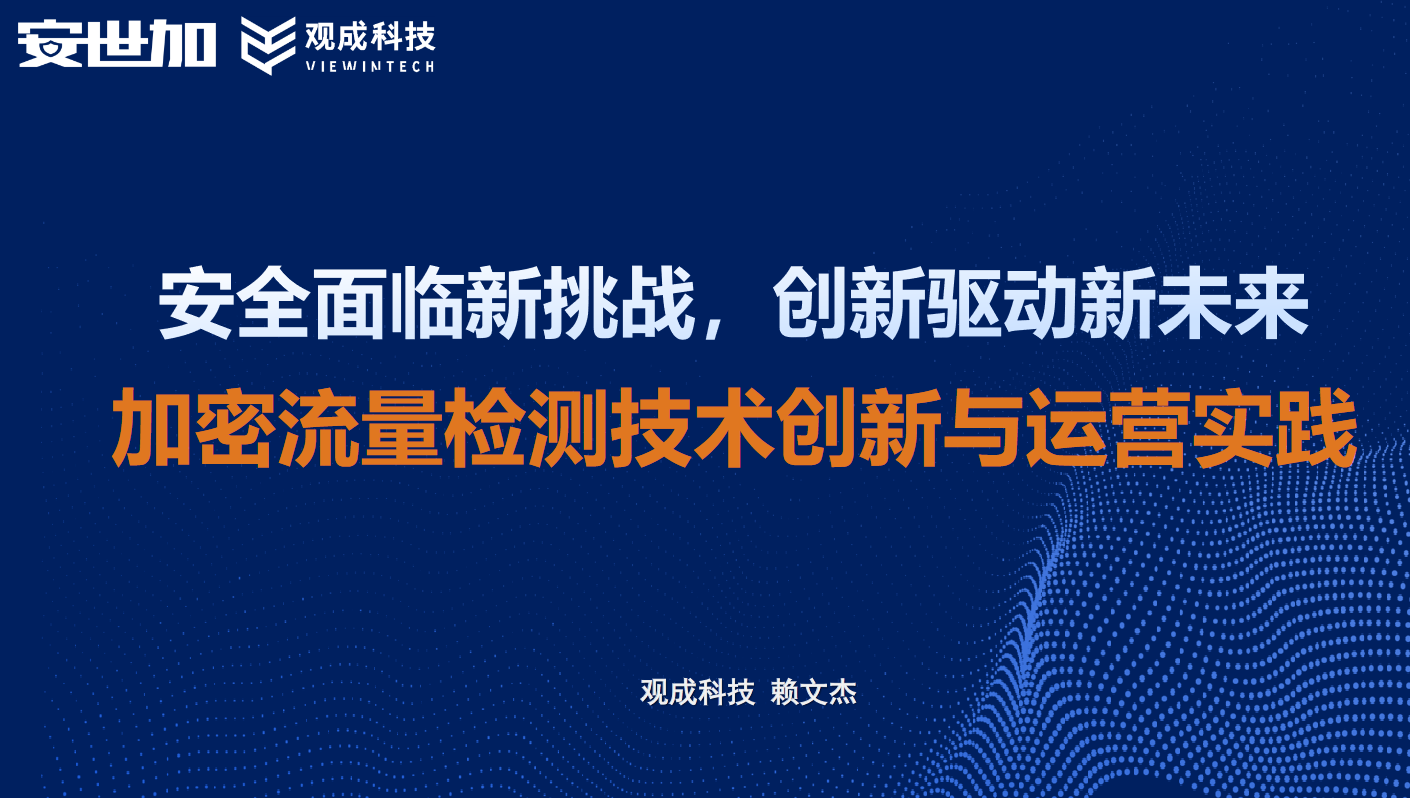 安世加 观成科技 VIEWINTECH

安全面临新挑战，创新驱动新未来

加密流量检测技术创新与运营实践

观成科技 赖文杰